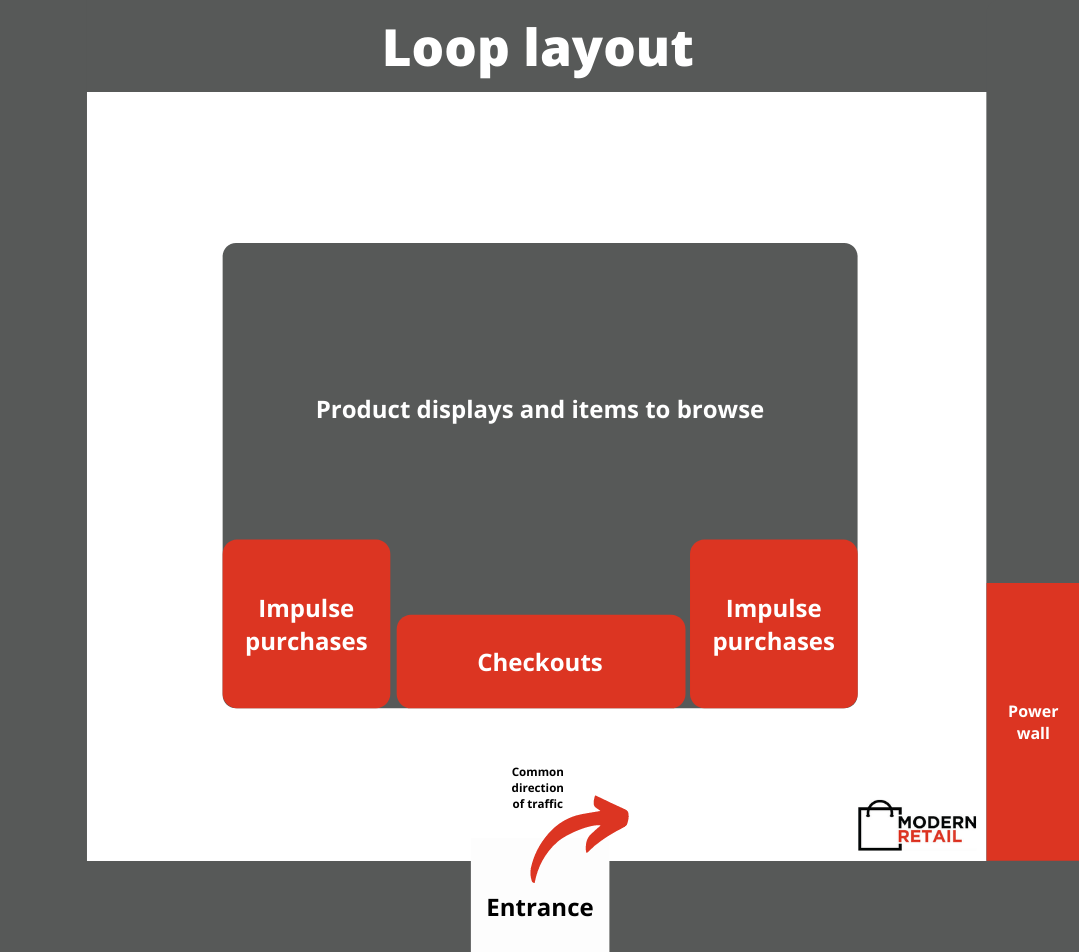 Loop layout

Product displays and items to browse

Impulse purchases

Checkouts

Impulse purchases

Power wall

Common direction of traffic

MODERN RETAIL

Entrance